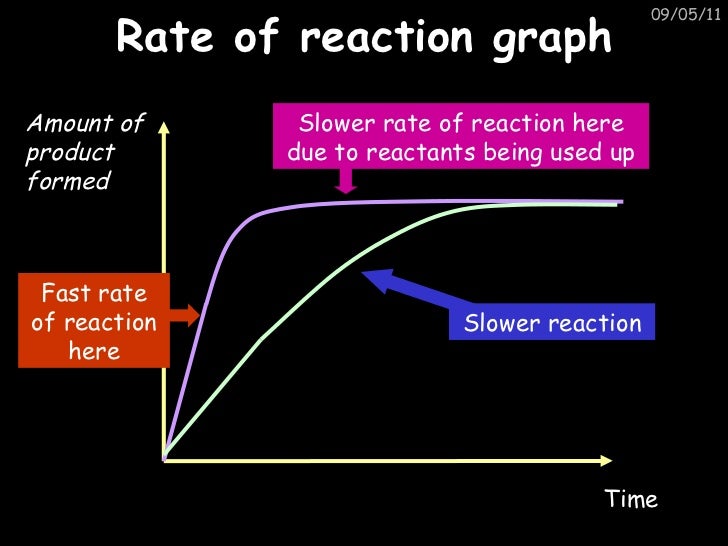 09/05/11

Rate of reaction graph

Amount of product formed

Slower rate of reaction here due to reactants being used up

Fast rate of reaction here

Slower reaction

Time